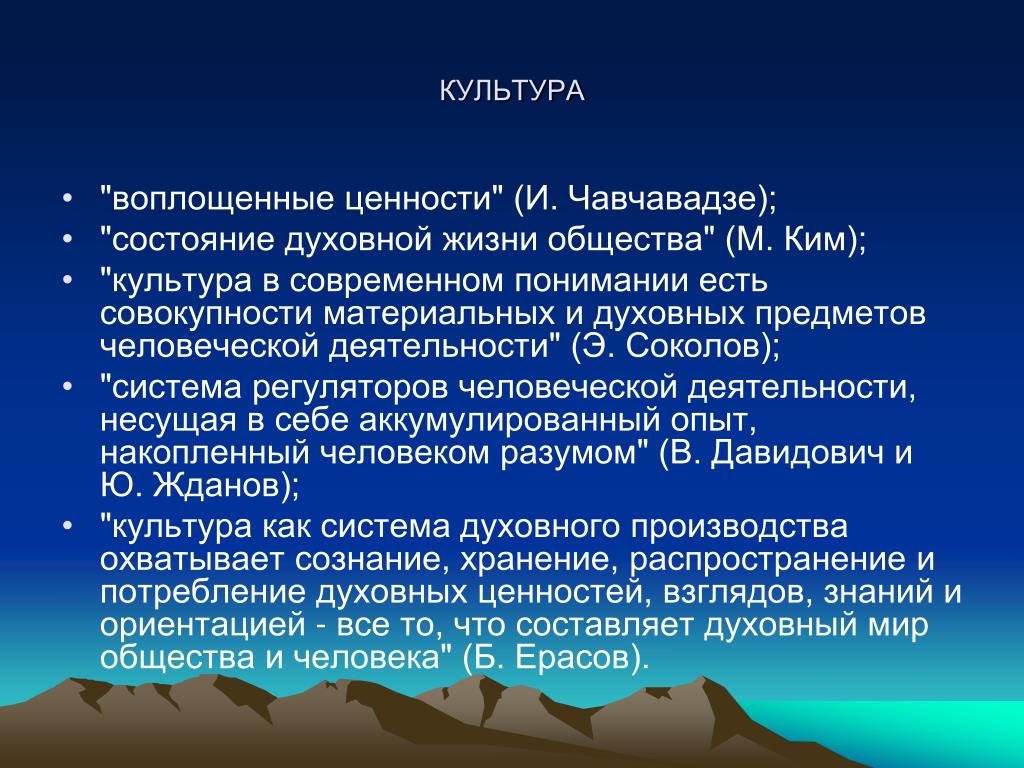 КУЛЬТУРА

• "воплощенные ценности" (И. Чавчавадзе);
• "состояние духовной жизни общества" (М. Ким);
• "культура в современном понимании есть совокупности материальных и духовных предметов человеческой деятельности" (Э. Соколов);
• "система регуляторов человеческой деятельности, несущая в себе аккумулированный опыт, накопленный человеком разумом" (В. Давидович и Ю. Жданов);
• "культура как система духовного производства охватывает сознание, хранение, распространение и потребление духовных ценностей, взглядов, знаний и ориентацией - все то, что составляет духовный мир общества и человека" (Б. Ерасов).